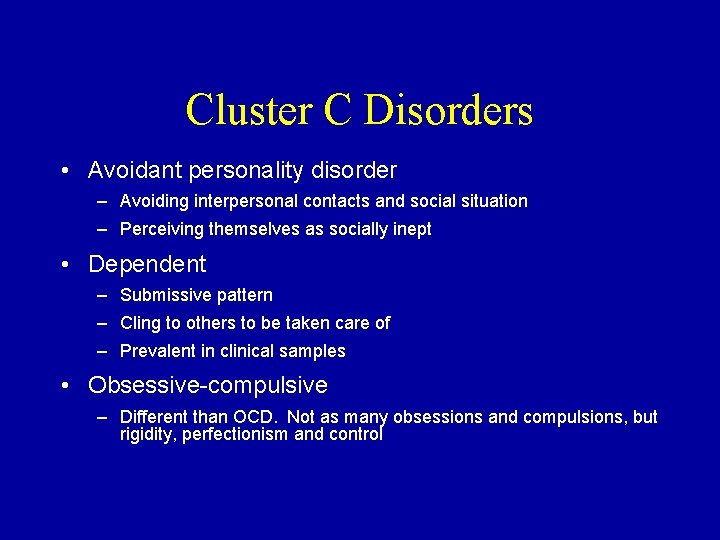 Cluster C Disorders

• Avoidant personality disorder
– Avoiding interpersonal contacts and social situation
– Perceiving themselves as socially inept

• Dependent
– Submissive pattern
– Cling to others to be taken care of
– Prevalent in clinical samples

• Obsessive-compulsive
– Different than OCD. Not as many obsessions and compulsions, but rigidity, perfectionism and control